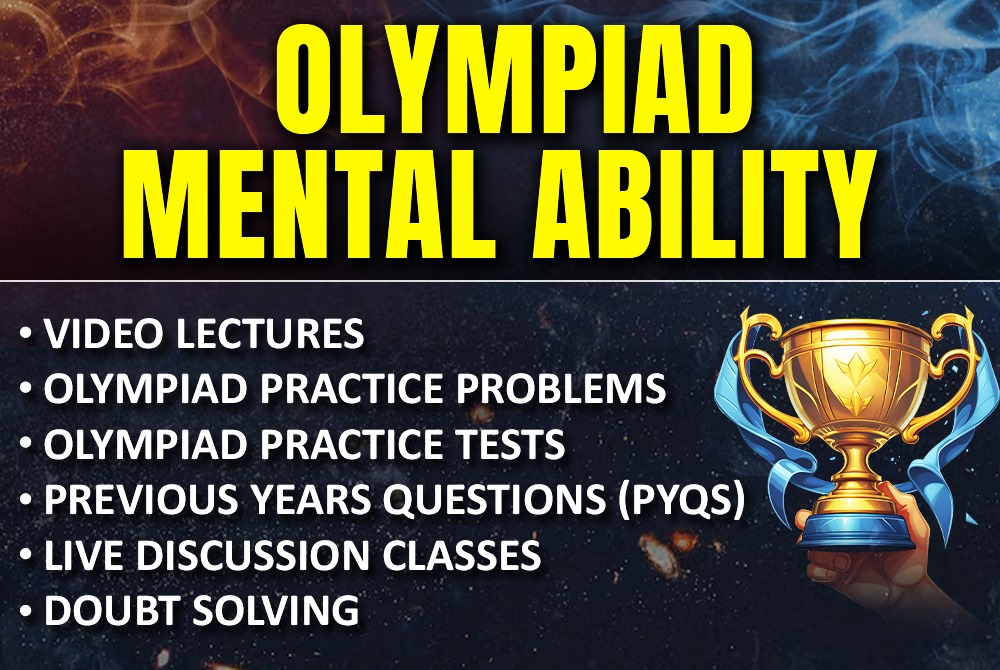 OLYMPIAD MENTAL ABILITY

• VIDEO LECTURES
• OLYMPIAD PRACTICE PROBLEMS
• OLYMPIAD PRACTICE TESTS
• PREVIOUS YEARS QUESTIONS (PYQS)
• LIVE DISCUSSION CLASSES
• DOUBT SOLVING